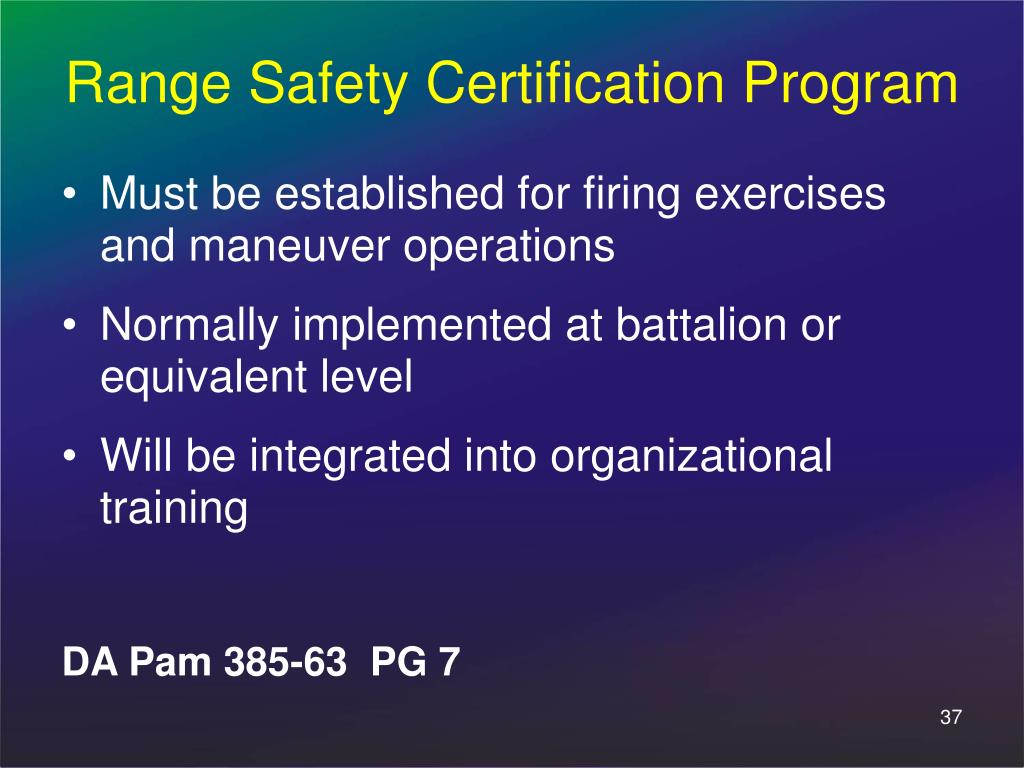 Range Safety Certification Program

• Must be established for firing exercises and maneuver operations

• Normally implemented at battalion or equivalent level

• Will be integrated into organizational training

DA Pam 385-63 PG 7

37